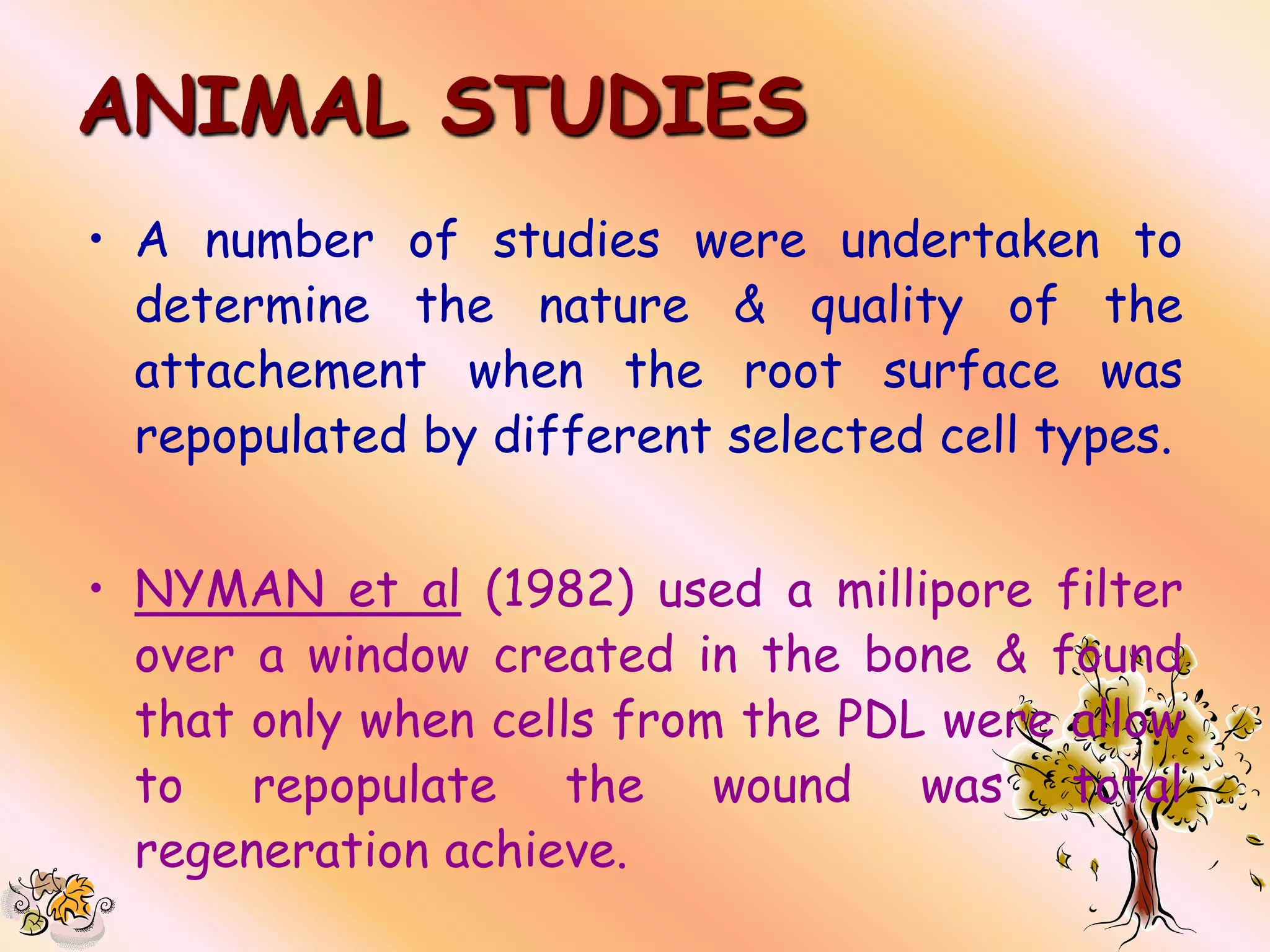 ANIMAL STUDIES

• A number of studies were undertaken to determine the nature & quality of the attachement when the root surface was repopulated by different selected cell types.

• NYMAN et al (1982) used a millipore filter over a window created in the bone & found that only when cells from the PDL were allow to repopulate the wound was total regeneration achieve.